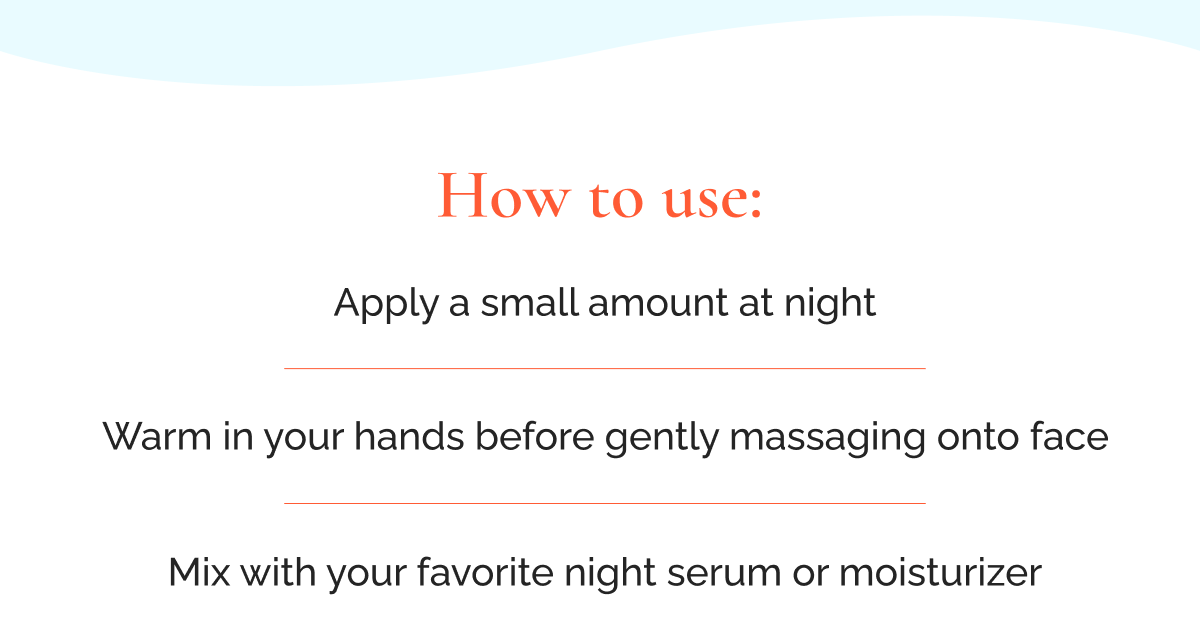 How to use:

Apply a small amount at night

Warm in your hands before gently massaging onto face

Mix with your favorite night serum or moisturizer